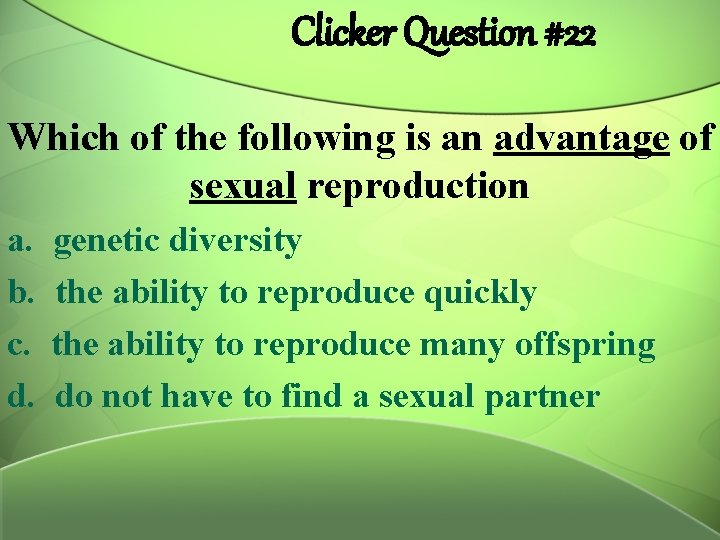 Clicker Question #22

Which of the following is an advantage of sexual reproduction

a. genetic diversity

b. the ability to reproduce quickly

c. the ability to reproduce many offspring

d. do not have to find a sexual partner